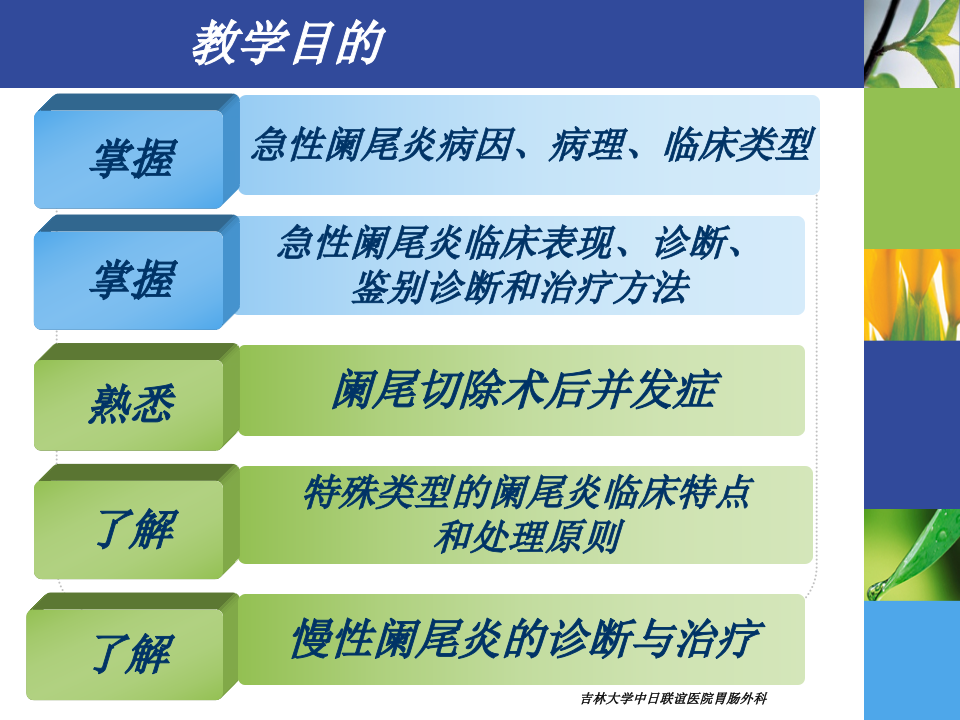 教学目的

掌握

急性阑尾炎病因、病理、临床类型

掌握

急性阑尾炎临床表现、诊断、鉴别诊断和治疗方法

熟悉

阑尾切除术后并发症

了解

特殊类型的阑尾炎临床特点和处理原则

了解

慢性阑尾炎的诊断与治疗

吉林大学中日联谊医院胃肠外科